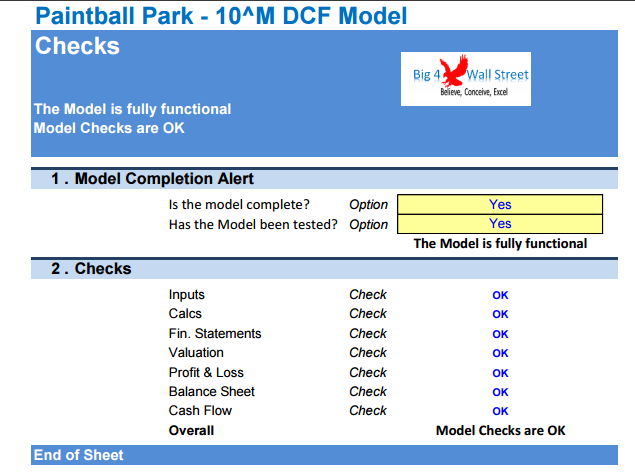 Paintball Park - 10^M DCF Model

Checks

Big 4 Wall Street
Believe, Conceive, Excel

The Model is fully functional
Model Checks are OK

1 . Model Completion Alert

| | | |
|---|---|---|
| Is the model complete? | Option | Yes |
| Has the Model been tested? | Option | Yes |
| | | The Model is fully functional |

2 . Checks

| | | |
|---|---|---|
| Inputs | Check | OK |
| Calcs | Check | OK |
| Fin. Statements | Check | OK |
| Valuation | Check | OK |
| Profit & Loss | Check | OK |
| Balance Sheet | Check | OK |
| Cash Flow | Check | OK |
| Overall | | Model Checks are OK |

End of Sheet